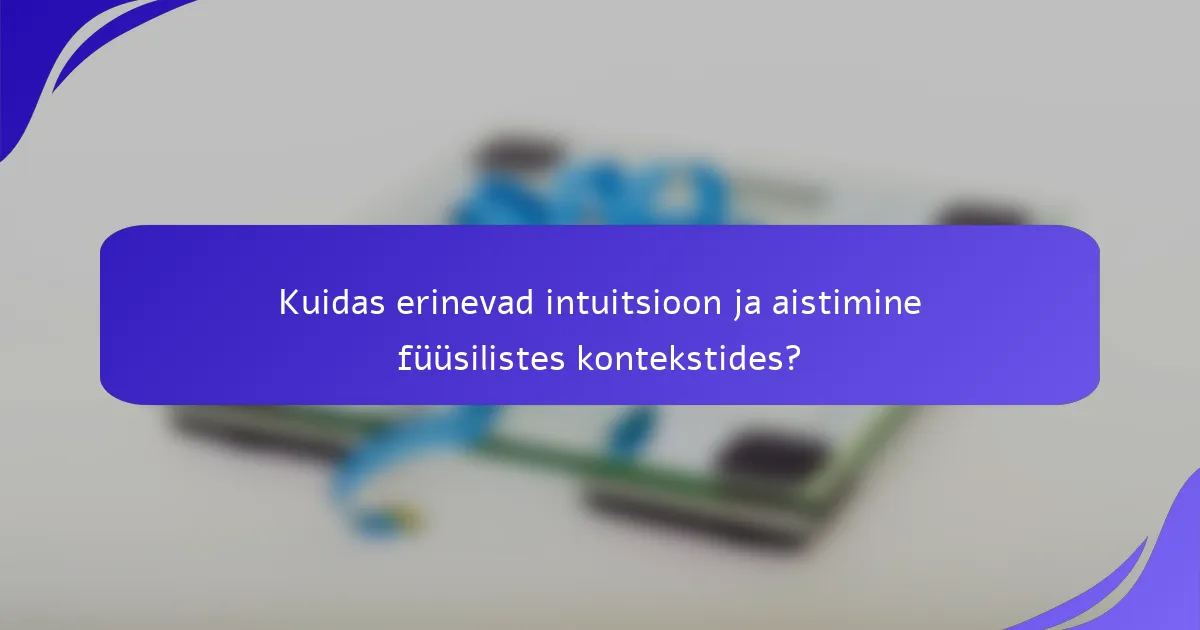 Kuidas erinevad intuitsioon ja aistimine füüsilistes kontekstides?